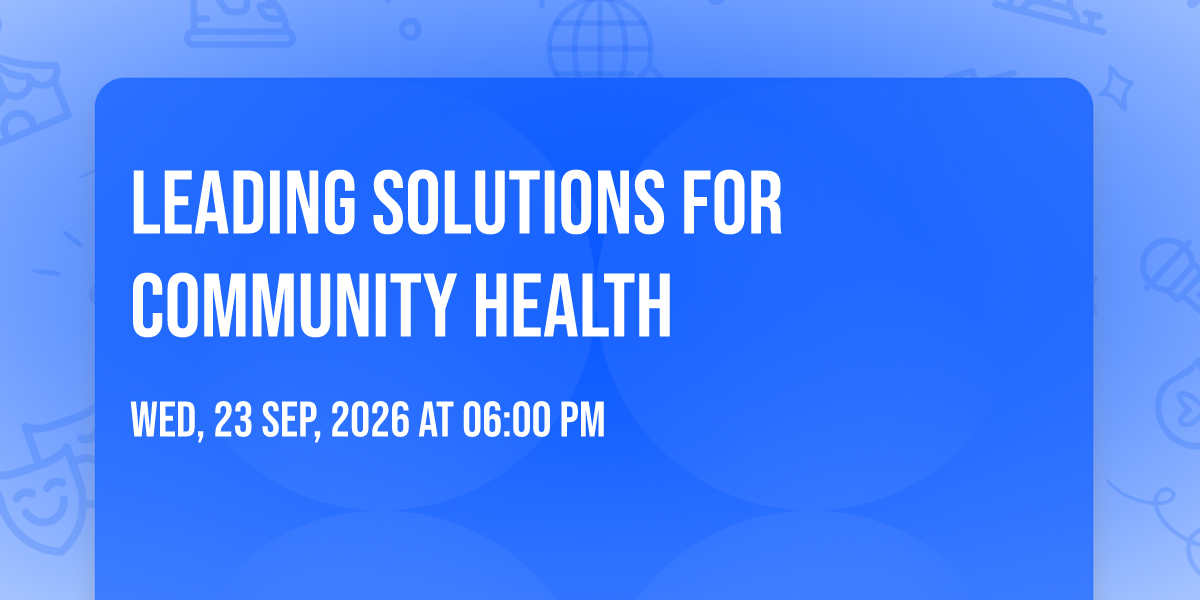 LEADING SOLUTIONS FOR COMMUNITY HEALTH

WED, 23 SEP, 2026 AT 06:00 PM